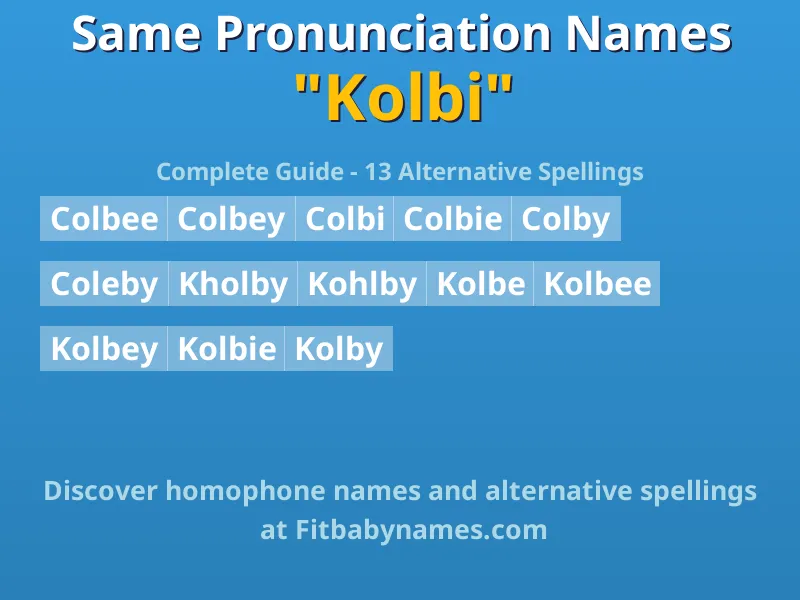 Same Pronunciation Names
"Kolbi"

Complete Guide - 13 Alternative Spellings

Colbee Colbey Colbi Colbie Colby

Coleby Kholby Kohlby Kolbe Kolbee

Kolbey Kolbie Kolby

Discover homophone names and alternative spellings at Fitbabynames.com